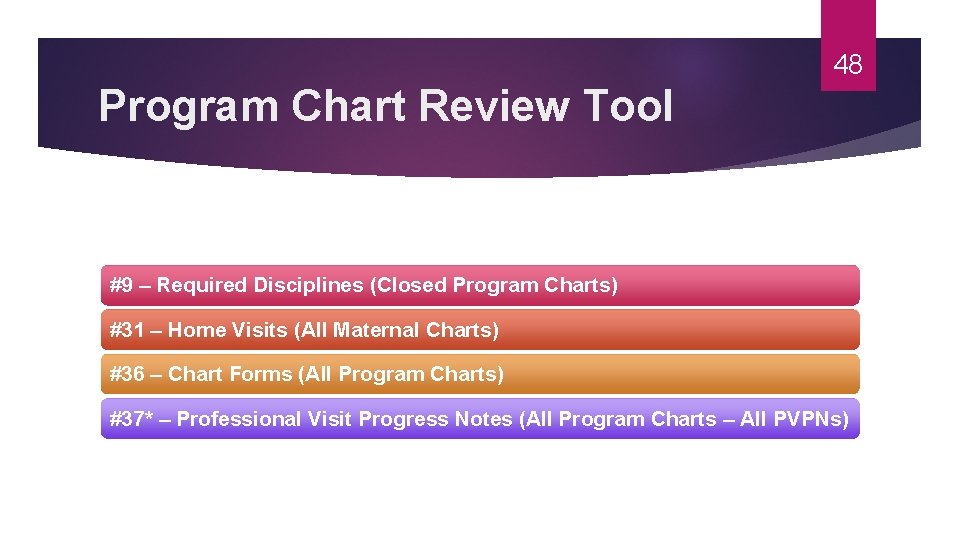 48

Program Chart Review Tool

#9 – Required Disciplines (Closed Program Charts)

#31 – Home Visits (All Maternal Charts)

#36 – Chart Forms (All Program Charts)

#37* – Professional Visit Progress Notes (All Program Charts – All PVPNs)